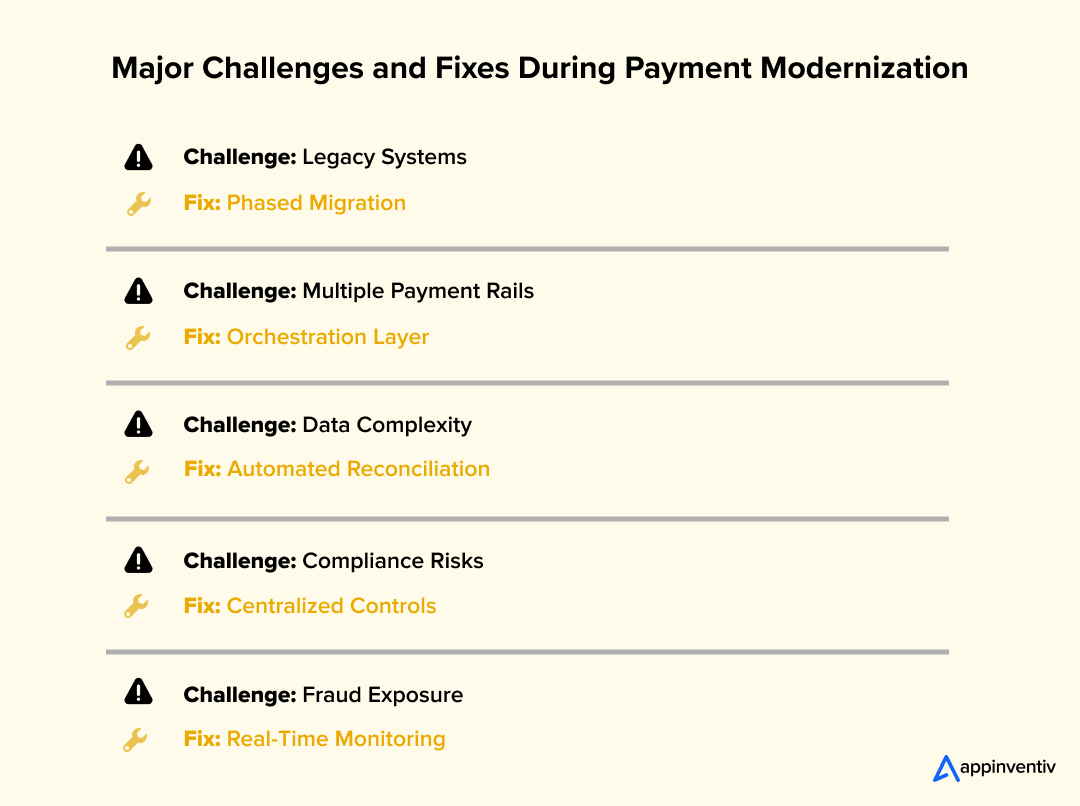 Major Challenges and Fixes During Payment Modernization

Challenge: Legacy Systems

Fix: Phased Migration

Challenge: Multiple Payment Rails

Fix: Orchestration Layer

Challenge: Data Complexity

Fix: Automated Reconciliation

Challenge: Compliance Risks

Fix: Centralized Controls

Challenge: Fraud Exposure

Fix: Real-Time Monitoring

appinventiv